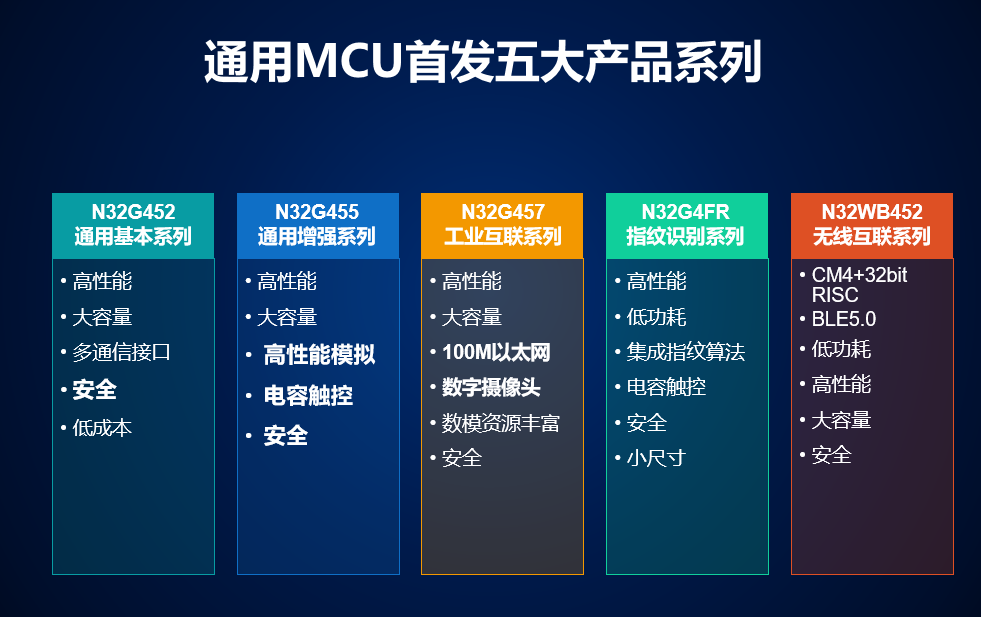 通用MCU首发五大产品系列

N32G452
通用基本系列

• 高性能
• 大容量
• 多通信接口
• 安全
• 低成本

N32G455
通用增强系列

• 高性能
• 大容量
• 高性能模拟
• 电容触控
• 安全

N32G457
工业互联系列

• 高性能
• 大容量
• 100M以太网
• 数字摄像头
• 数模资源丰富
• 安全

N32G4FR
指纹识别系列

• 高性能
• 低功耗
• 集成指纹算法
• 电容触控
• 安全
• 小尺寸

N32WB452
无线互联系列

• CM4+32bit RISC
• BLE5.0
• 低功耗
• 高性能
• 大容量
• 安全